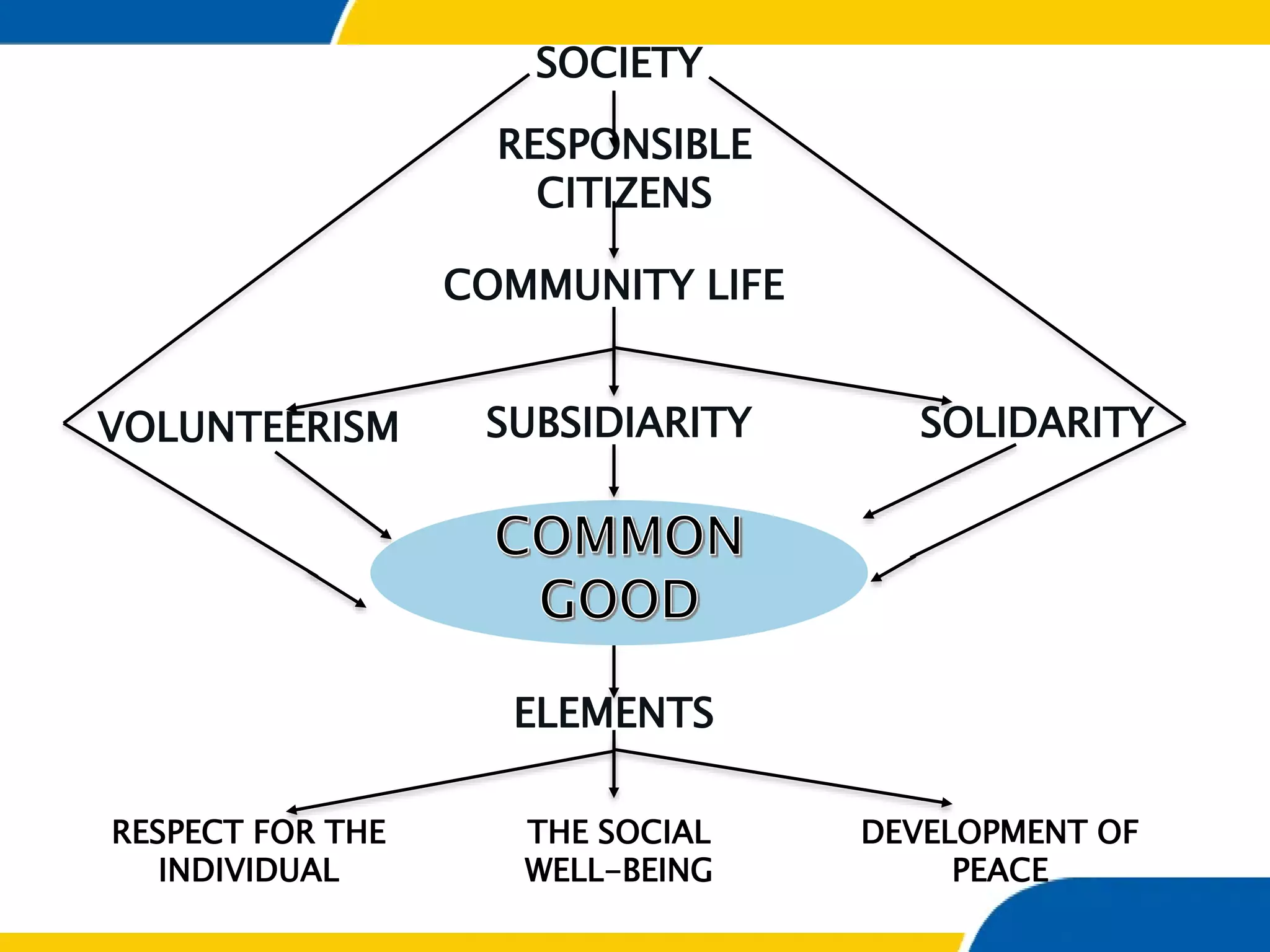 SOCIETY

RESPONSIBLE CITIZENS

COMMUNITY LIFE

VOLUNTEERISM

SUBSIDIARITY

SOLIDARITY

COMMON GOOD

ELEMENTS

RESPECT FOR THE INDIVIDUAL

THE SOCIAL WELL-BEING

DEVELOPMENT OF PEACE